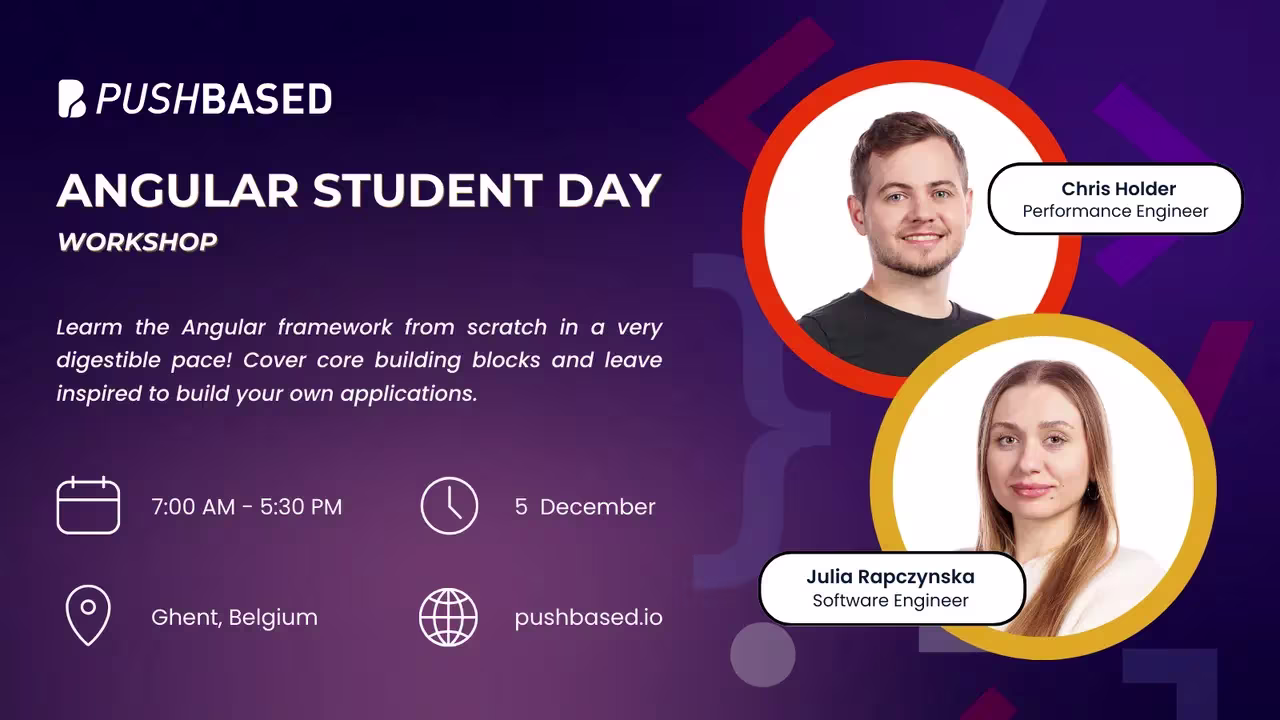 PUSHBASED

ANGULAR STUDENT DAY
WORKSHOP

Learn the Angular framework from scratch in a very digestible pace! Cover core building blocks and leave inspired to build your own applications.

7:00 AM - 5:30 PM

5 December

Ghent, Belgium

pushbased.io

Chris Holder
Performance Engineer

Julia Rapczynska
Software Engineer